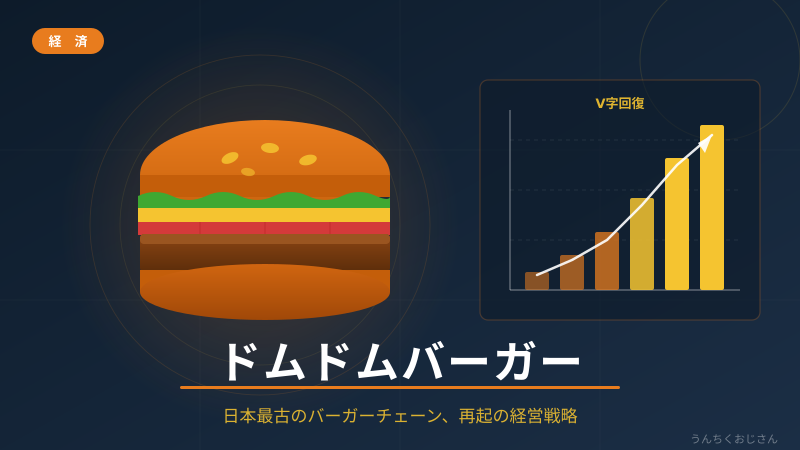 経済

V字回復

ドムドムバーガー

日本最古のバーガーチェーン、再起の経営戦略

うんちくおじさん